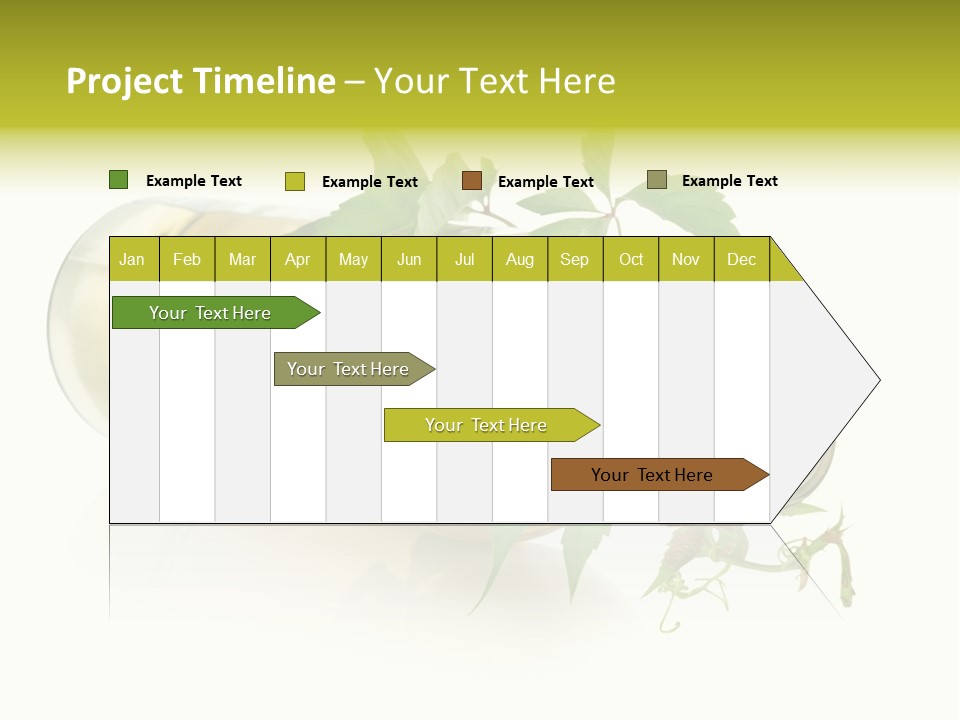 Project Timeline – Your Text Here

Example Text
Example Text
Example Text
Example Text

| Jan | Feb | Mar | Apr | May | Jun | Jul | Aug | Sep | Oct | Nov | Dec |
|---|---|---|---|---|---|---|---|---|---|---|---|

Your Text Here

Your Text Here

Your Text Here

Your Text Here